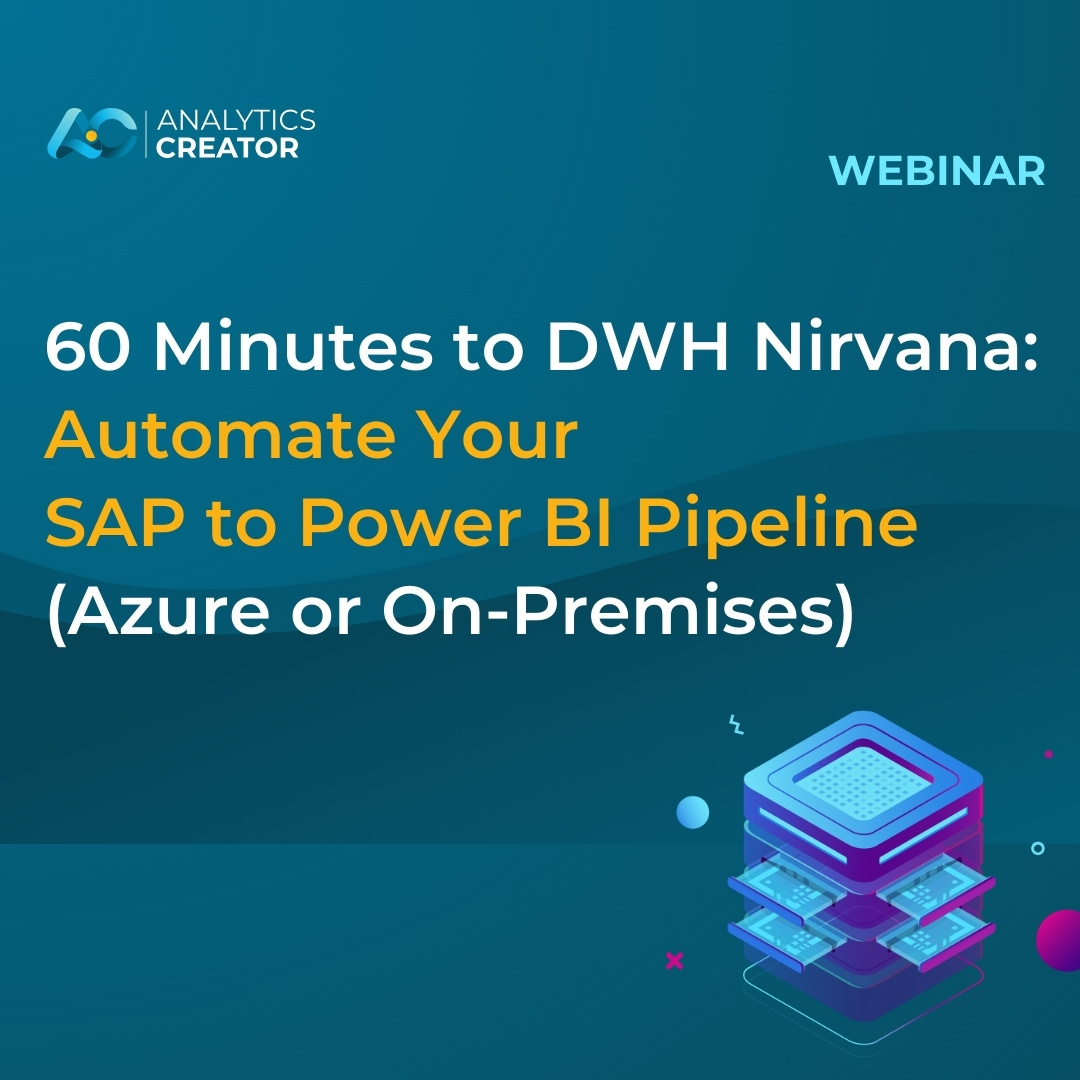 ANALYTICS CREATOR

WEBINAR

60 Minutes to DWH Nirvana: Automate Your SAP to Power BI Pipeline (Azure or On-Premises)